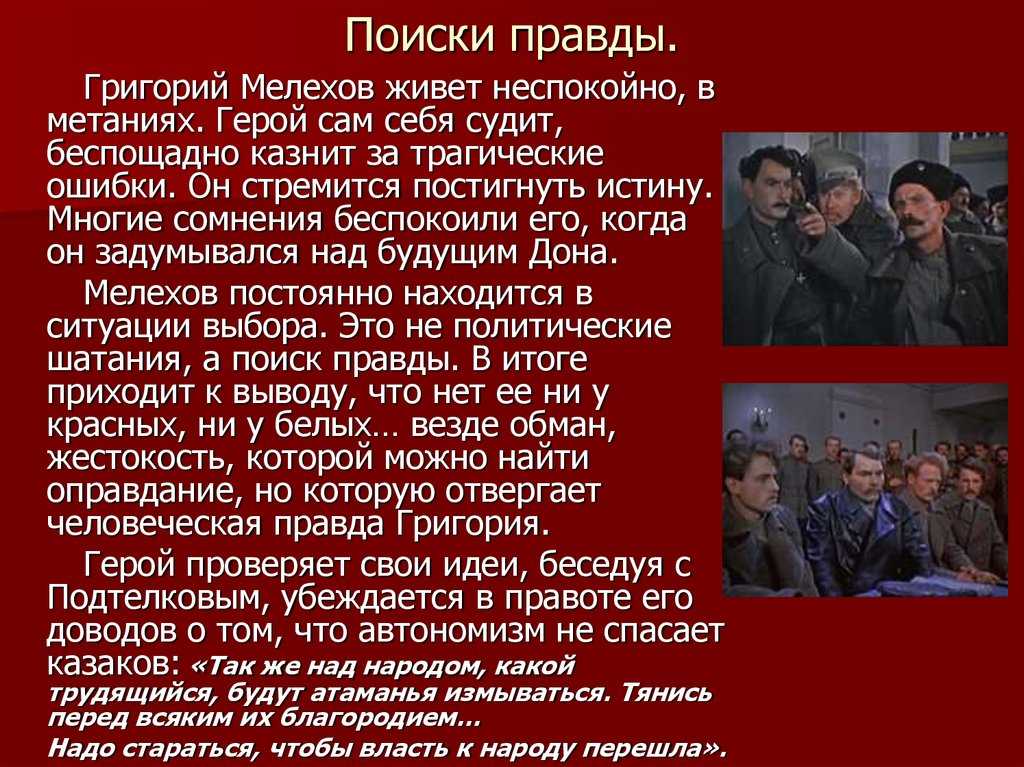 Поиски правды.

Григорий Мелехов живет неспокойно, в метаниях. Герой сам себя судит, беспощадно казнит за трагические ошибки. Он стремится постигнуть истину. Многие сомнения беспокоили его, когда он задумывался над будущим Дона.

Мелехов постоянно находится в ситуации выбора. Это не политические шатания, а поиск правды. В итоге приходит к выводу, что нет ее ни у красных, ни у белых… везде обман, жестокость, которой можно найти оправдание, но которую отвергает человеческая правда Григория.

Герой проверяет свои идеи, беседуя с Подтелковым, убеждается в правоте его доводов о том, что автономизм не спасает казаков: «Так же над народом, какой трудящийся, будут атаманья измываться. Тянись перед всяким их благородием… Надо стараться, чтобы власть к народу перешла».